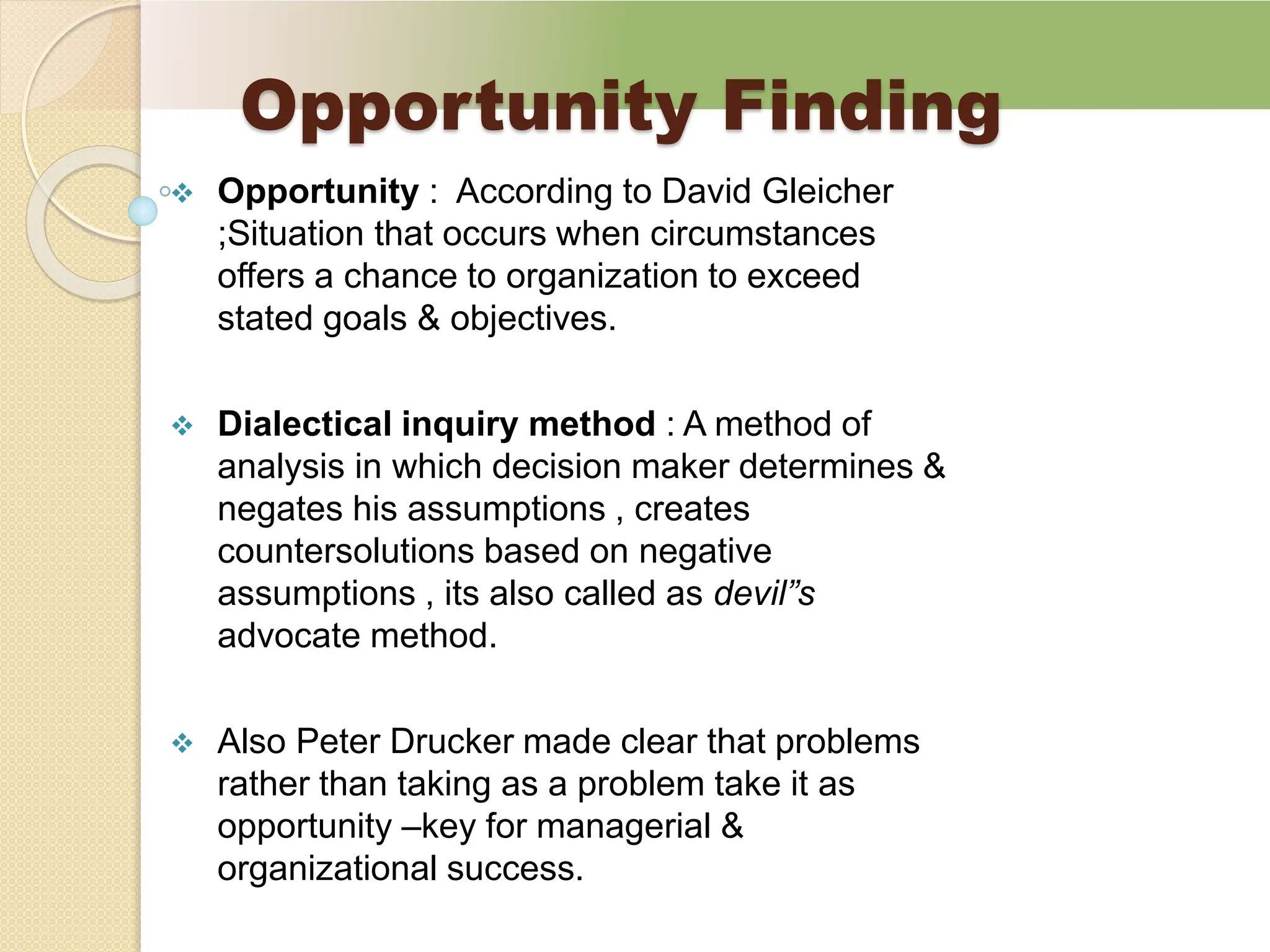 Opportunity Finding

❖ Opportunity : According to David Gleicher ;Situation that occurs when circumstances offers a chance to organization to exceed stated goals & objectives.

❖ Dialectical inquiry method : A method of analysis in which decision maker determines & negates his assumptions , creates countersolutions based on negative assumptions , its also called as devil”s advocate method.

❖ Also Peter Drucker made clear that problems rather than taking as a problem take it as opportunity –key for managerial & organizational success.